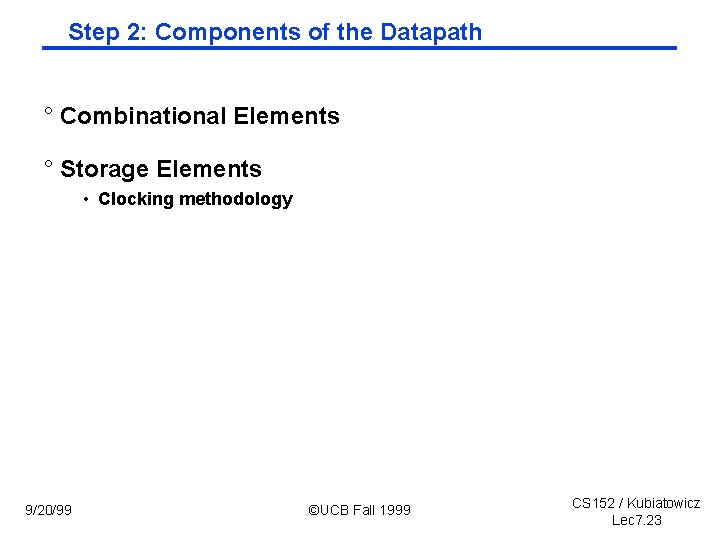 Step 2: Components of the Datapath

° Combinational Elements

° Storage Elements

• Clocking methodology

9/20/99

©UCB Fall 1999

CS152 / Kubiatowicz
Lec7.23